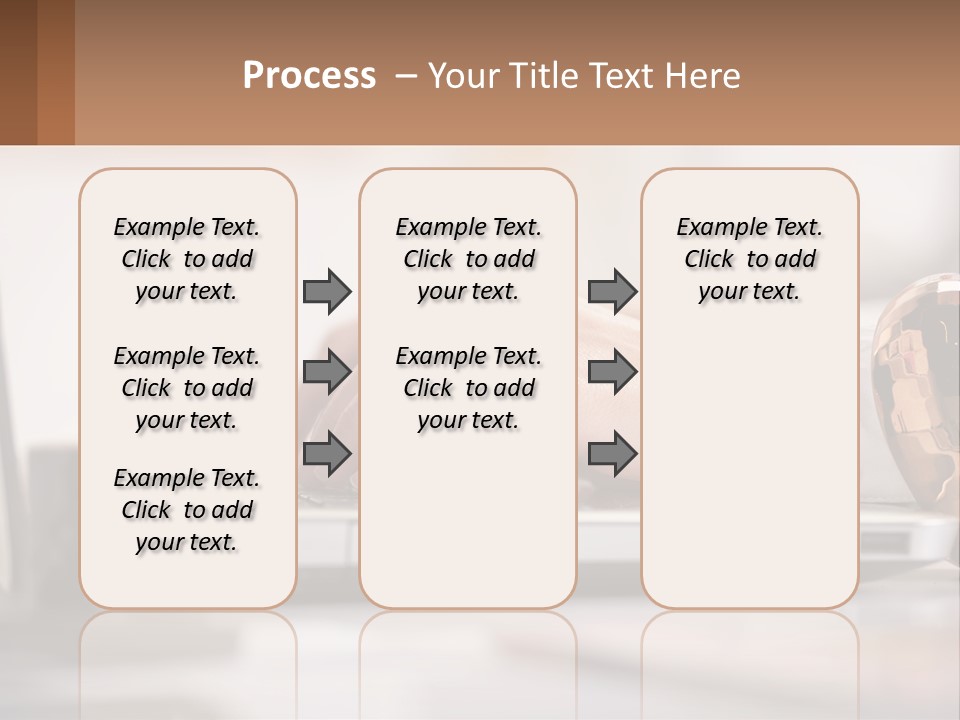 Process – Your Title Text Here

Example Text. Click to add your text.

Example Text. Click to add your text.

Example Text. Click to add your text.

Example Text. Click to add your text.

Example Text. Click to add your text.

Example Text. Click to add your text.